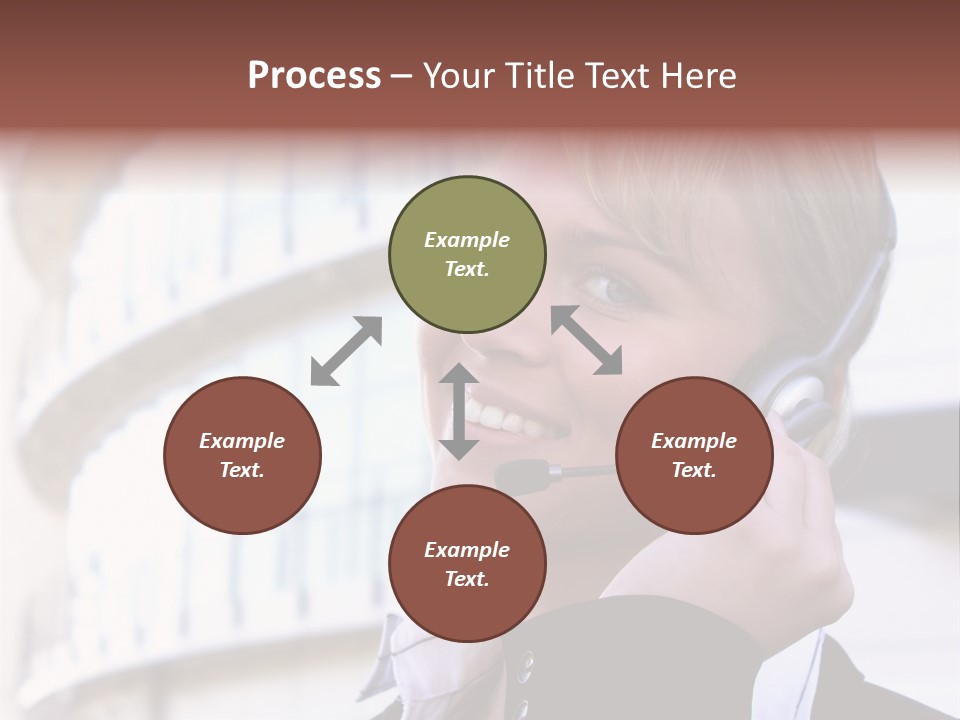 Process – Your Title Text Here

Example Text.

Example Text.

Example Text.

Example Text.